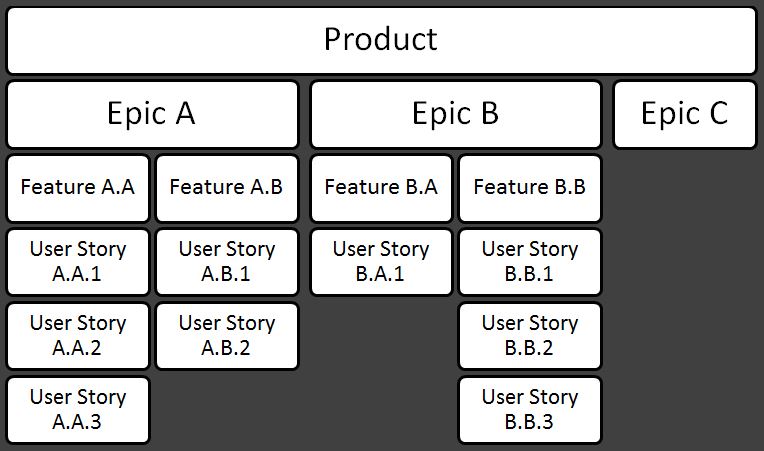 Product

Epic A

Epic B

Epic C

Feature A.A

Feature A.B

Feature B.A

Feature B.B

User Story A.A.1

User Story A.B.1

User Story B.A.1

User Story B.B.1

User Story A.A.2

User Story A.B.2

User Story B.B.2

User Story A.A.3

User Story B.B.3